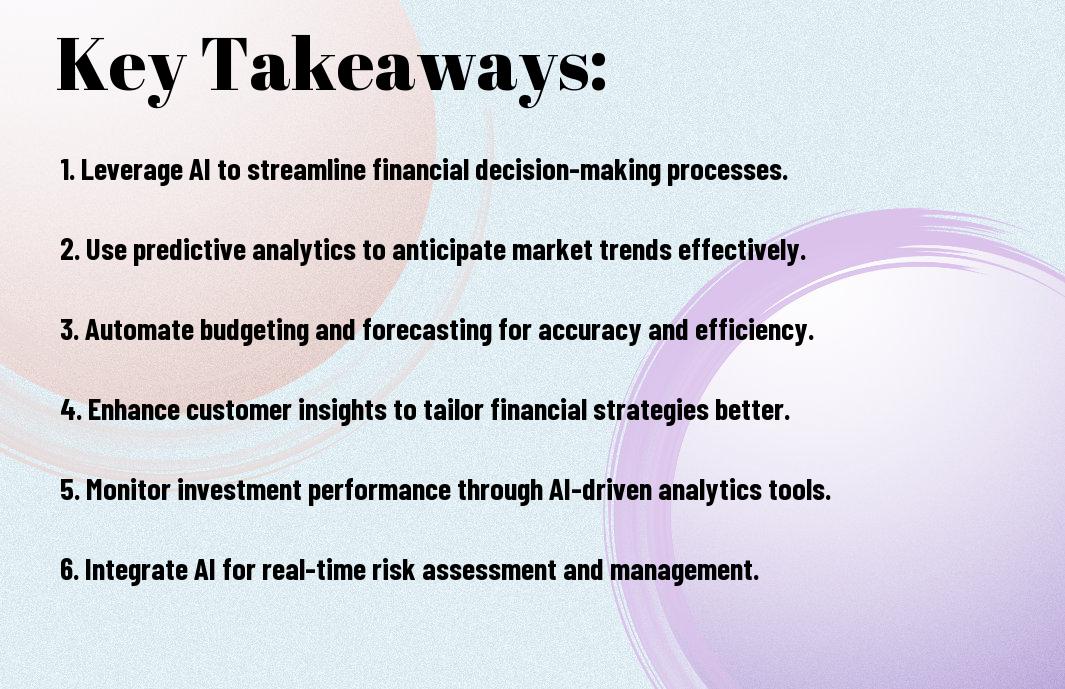 Key Takeaways:

1. Leverage AI to streamline financial decision-making processes.

2. Use predictive analytics to anticipate market trends effectively.

3. Automate budgeting and forecasting for accuracy and efficiency.

4. Enhance customer insights to tailor financial strategies better.

5. Monitor investment performance through AI-driven analytics tools.

6. Integrate AI for real-time risk assessment and management.